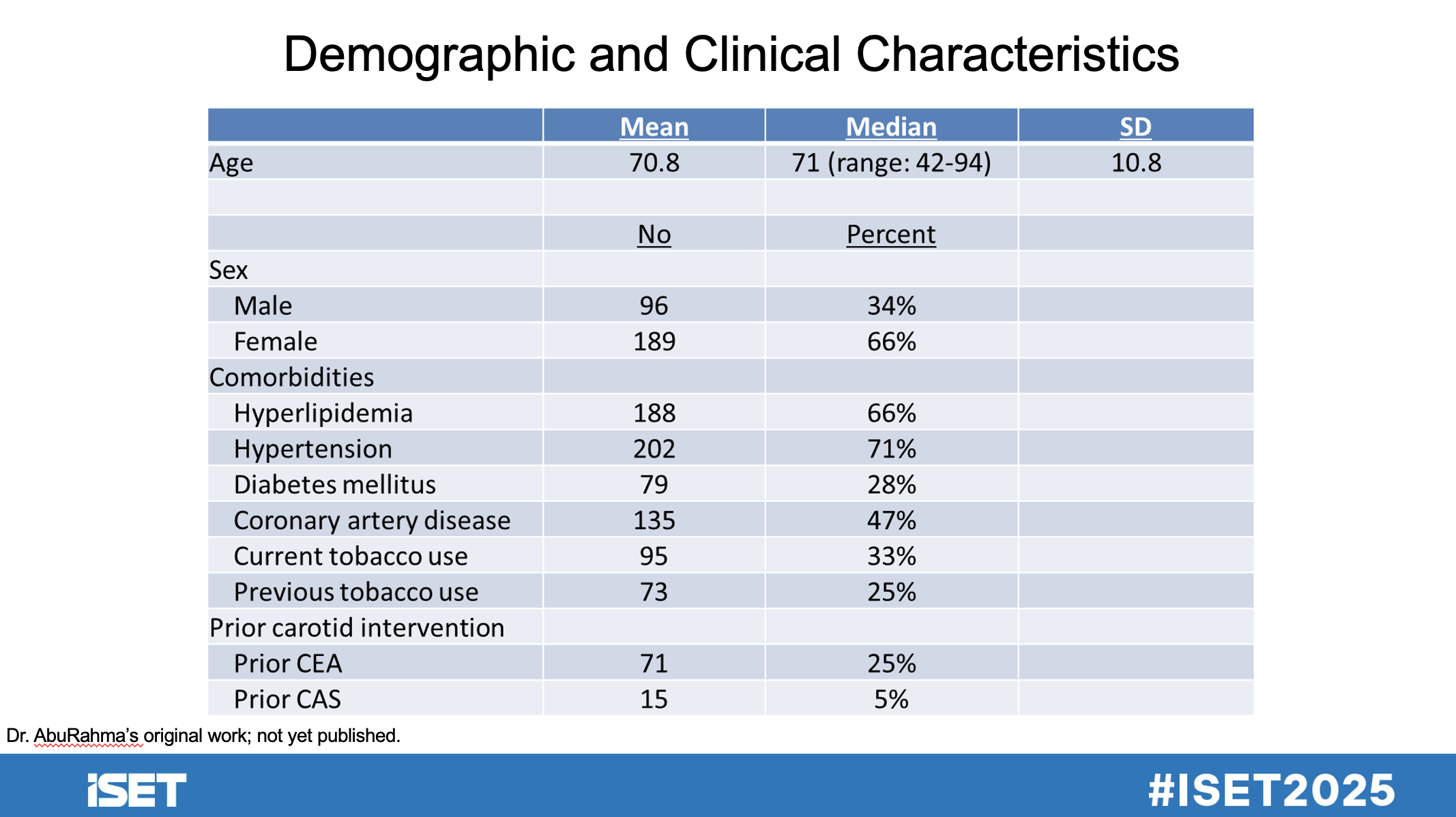 Demographic and Clinical Characteristics

| | Mean | Median | SD |
|---|---|---|---|
| Age | 70.8 | 71 (range: 42-94) | 10.8 |
| | | | |
| | No | Percent | |
| Sex | | | |
| Male | 96 | 34% | |
| Female | 189 | 66% | |
| Comorbidities | | | |
| Hyperlipidemia | 188 | 66% | |
| Hypertension | 202 | 71% | |
| Diabetes mellitus | 79 | 28% | |
| Coronary artery disease | 135 | 47% | |
| Current tobacco use | 95 | 33% | |
| Previous tobacco use | 73 | 25% | |
| Prior carotid intervention | | | |
| Prior CEA | 71 | 25% | |
| Prior CAS | 15 | 5% | |

Dr. AbuRahma's original work; not yet published.

iSET

#ISET2025